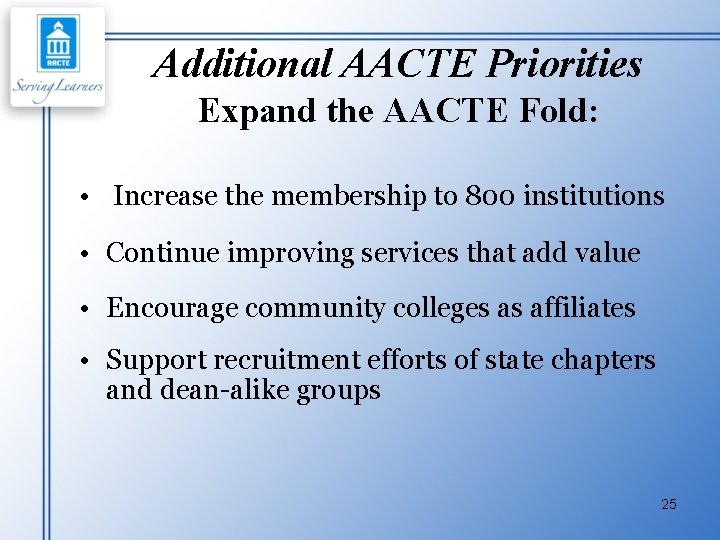 AACTE
Serving Learners

Additional AACTE Priorities
Expand the AACTE Fold:

• Increase the membership to 800 institutions

• Continue improving services that add value

• Encourage community colleges as affiliates

• Support recruitment efforts of state chapters and dean-alike groups

25